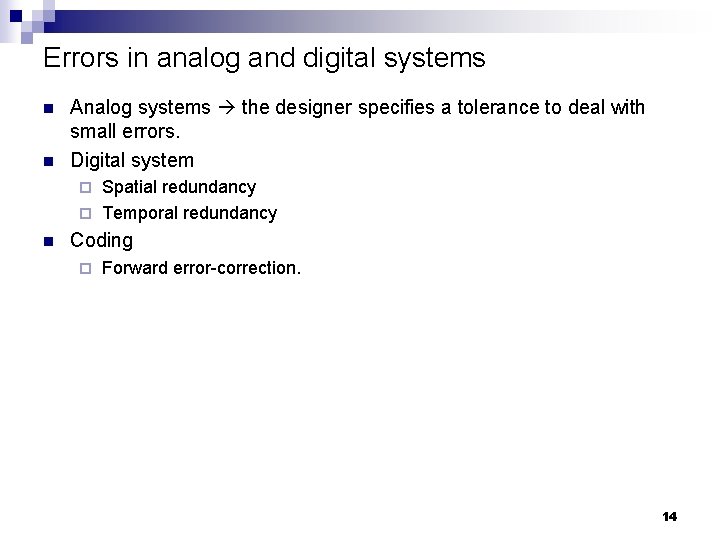 Errors in analog and digital systems

- Analog systems → the designer specifies a tolerance to deal with small errors.
- Digital system
  - Spatial redundancy
  - Temporal redundancy
- Coding
  - Forward error-correction.

14